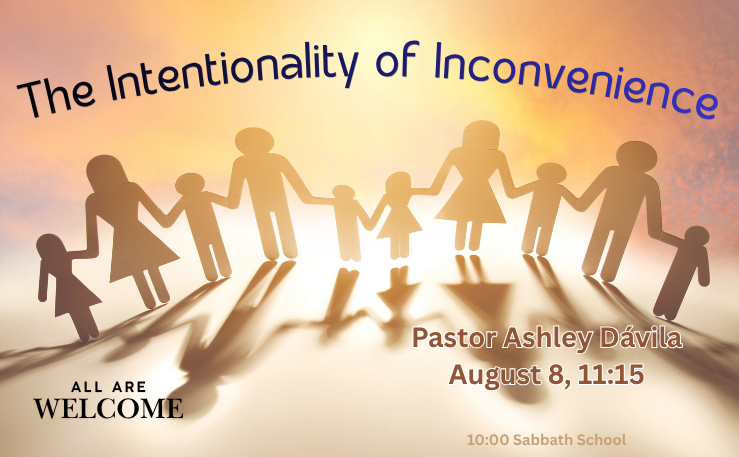 The Intentionality of Inconvenience

Pastor Ashley Dávila
August 8, 11:15

ALL ARE
WELCOME

10:00 Sabbath School